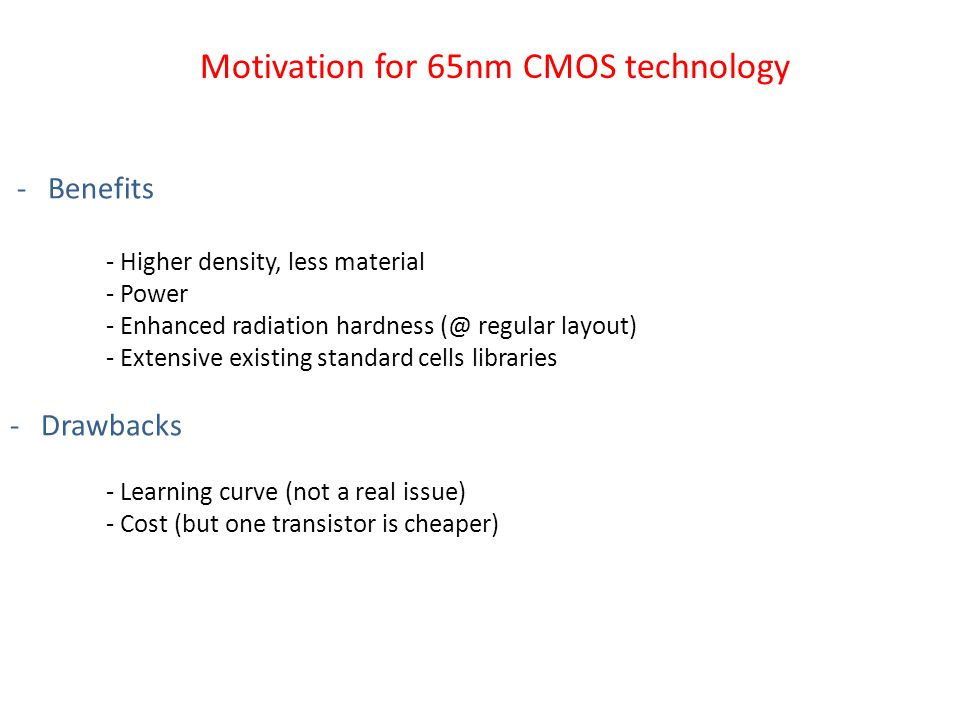 Motivation for 65nm CMOS technology

- Benefits

- Higher density, less material
- Power
- Enhanced radiation hardness (@ regular layout)
- Extensive existing standard cells libraries

- Drawbacks

- Learning curve (not a real issue)
- Cost (but one transistor is cheaper)